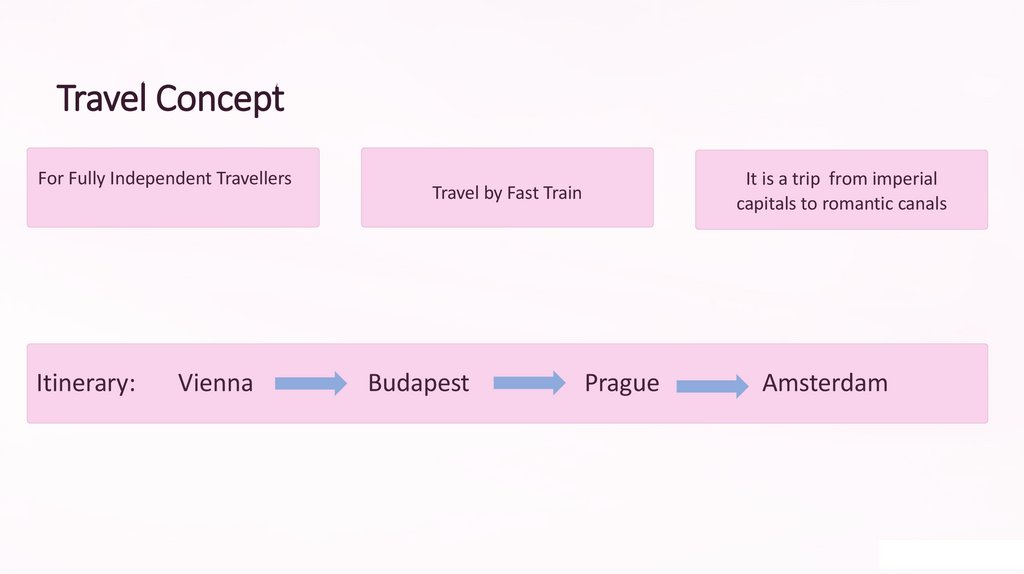 Travel Concept

For Fully Independent Travellers

Travel by Fast Train

It is a trip from imperial capitals to romantic canals

Itinerary: Vienna Budapest Prague Amsterdam